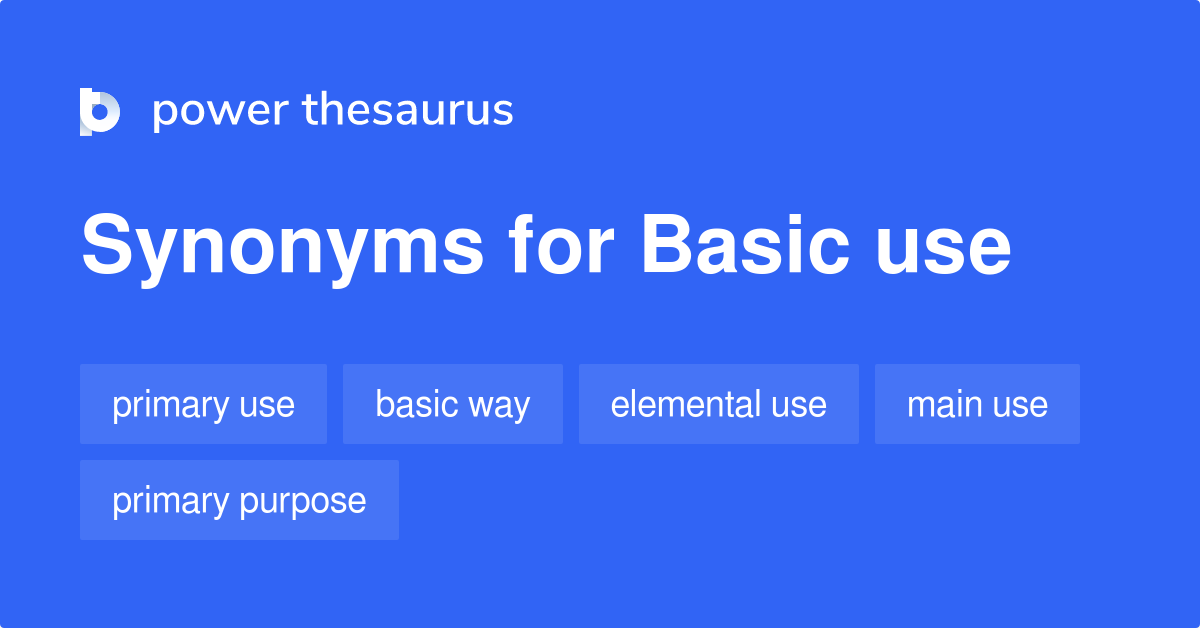 power thesaurus

Synonyms for Basic use

primary use

basic way

elemental use

main use

primary purpose